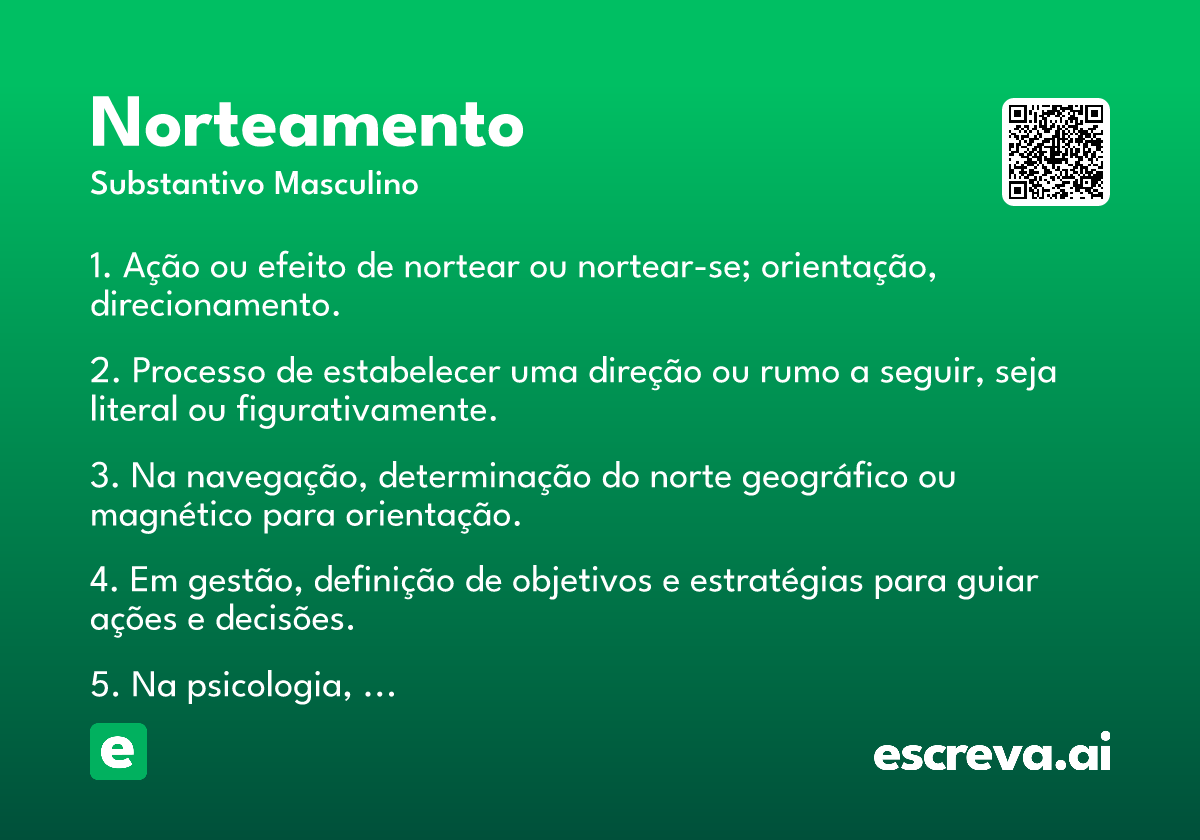 Norteamento
Substantivo Masculino

1. Ação ou efeito de nortear ou nortear-se; orientação, direcionamento.

2. Processo de estabelecer uma direção ou rumo a seguir, seja literal ou figurativamente.

3. Na navegação, determinação do norte geográfico ou magnético para orientação.

4. Em gestão, definição de objetivos e estratégias para guiar ações e decisões.

5. Na psicologia, ...

e

escreva.ai